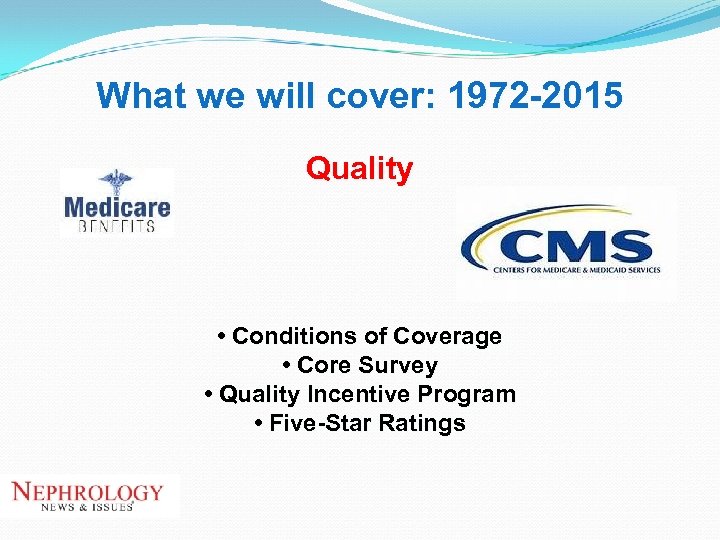 What we will cover: 1972-2015

Quality

Medicare
BENEFITS

CMS
CENTERS FOR MEDICARE & MEDICAID SERVICES

• Conditions of Coverage
• Core Survey
• Quality Incentive Program
• Five-Star Ratings

NEPHROLOGY
NEWS & ISSUES